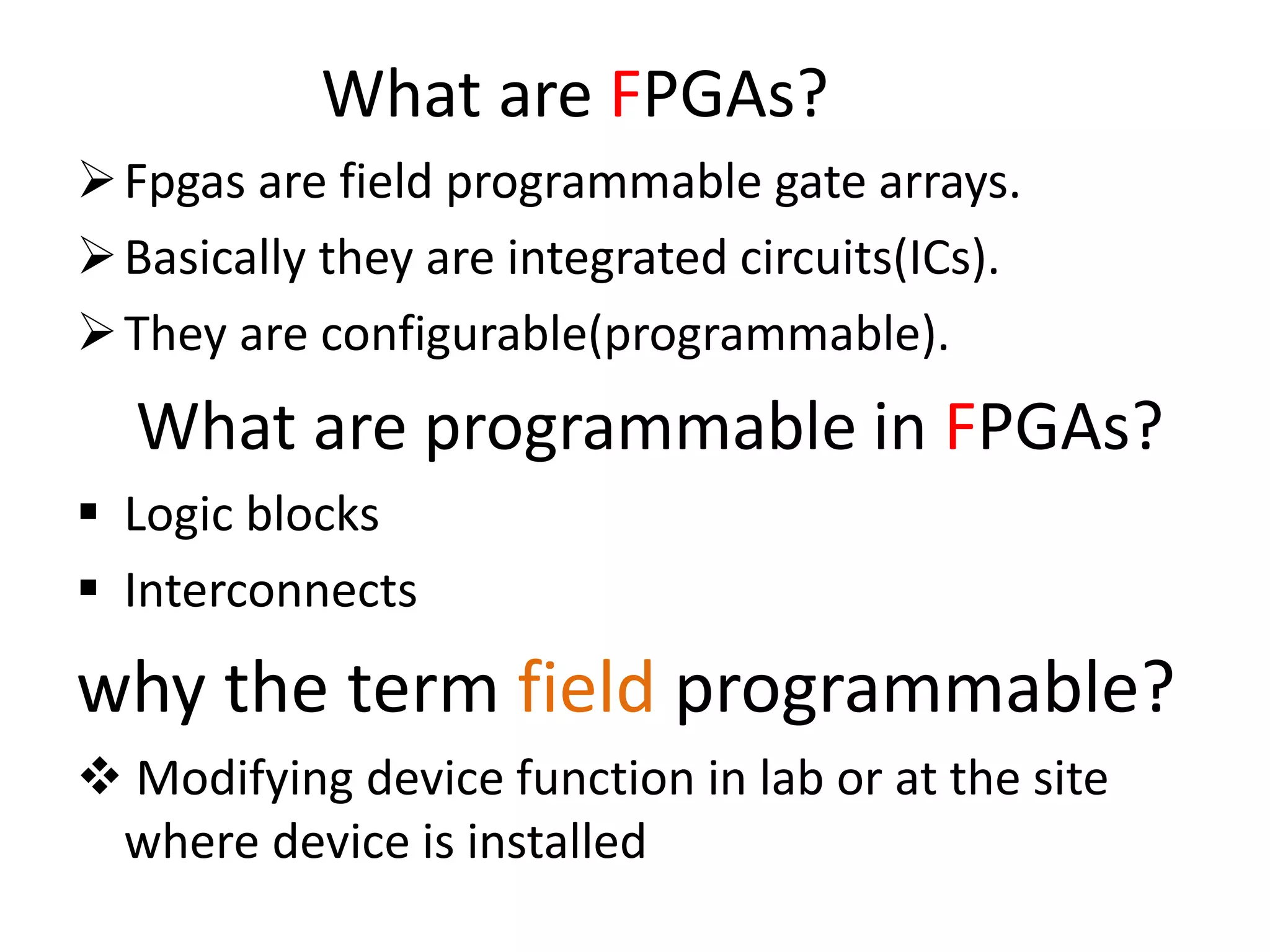 What are FPGAs?

➢ Fpgas are field programmable gate arrays.

➢ Basically they are integrated circuits(ICs).

➢ They are configurable(programmable).

What are programmable in FPGAs?

▪ Logic blocks

▪ Interconnects

why the term field programmable?

❖ Modifying device function in lab or at the site where device is installed